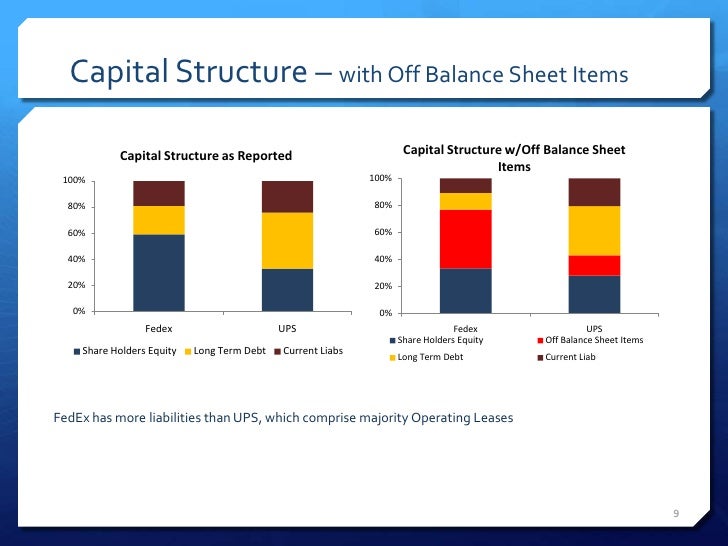 Capital Structure – with Off Balance Sheet Items

Capital Structure as Reported

100%
80%
60%
40%
20%
0%

Fedex
UPS

Share Holders Equity
Long Term Debt
Current Liabs

Capital Structure w/Off Balance Sheet Items

100%
80%
60%
40%
20%
0%

Fedex
UPS

Share Holders Equity
Off Balance Sheet Items
Long Term Debt
Current Liab

FedEx has more liabilities than UPS, which comprise majority Operating Leases

9